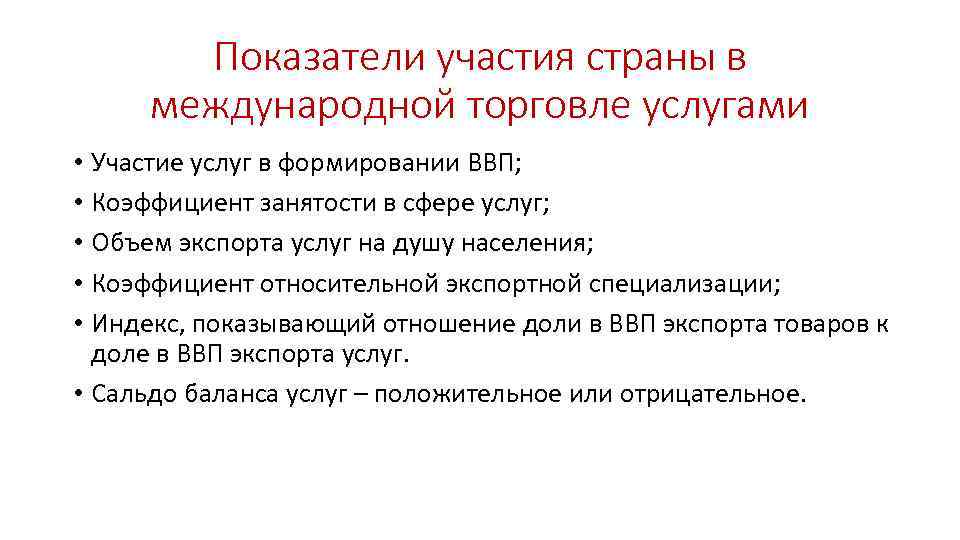 Показатели участия страны в международной торговле услугами

• Участие услуг в формировании ВВП;
• Коэффициент занятости в сфере услуг;
• Объем экспорта услуг на душу населения;
• Коэффициент относительной экспортной специализации;
• Индекс, показывающий отношение доли в ВВП экспорта товаров к доле в ВВП экспорта услуг.
• Сальдо баланса услуг – положительное или отрицательное.